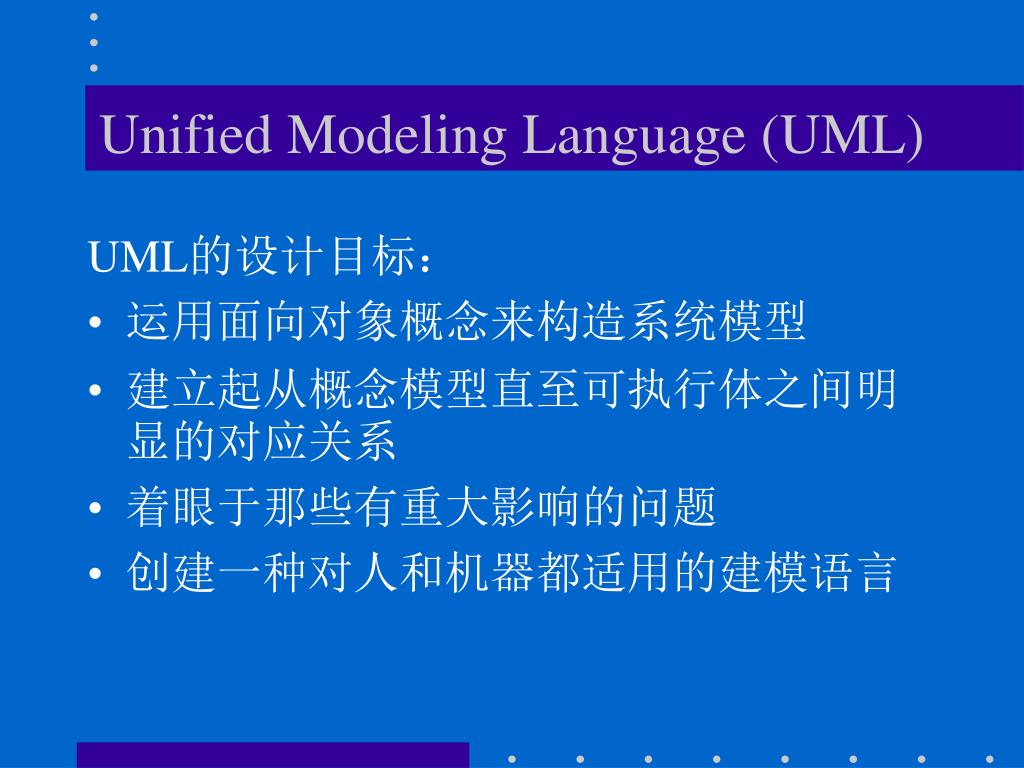 Unified Modeling Language (UML)

UML的设计目标：

• 运用面向对象概念来构造系统模型
• 建立起从概念模型直至可执行体之间明显的对应关系
• 着眼于那些有重大影响的问题
• 创建一种对人和机器都适用的建模语言